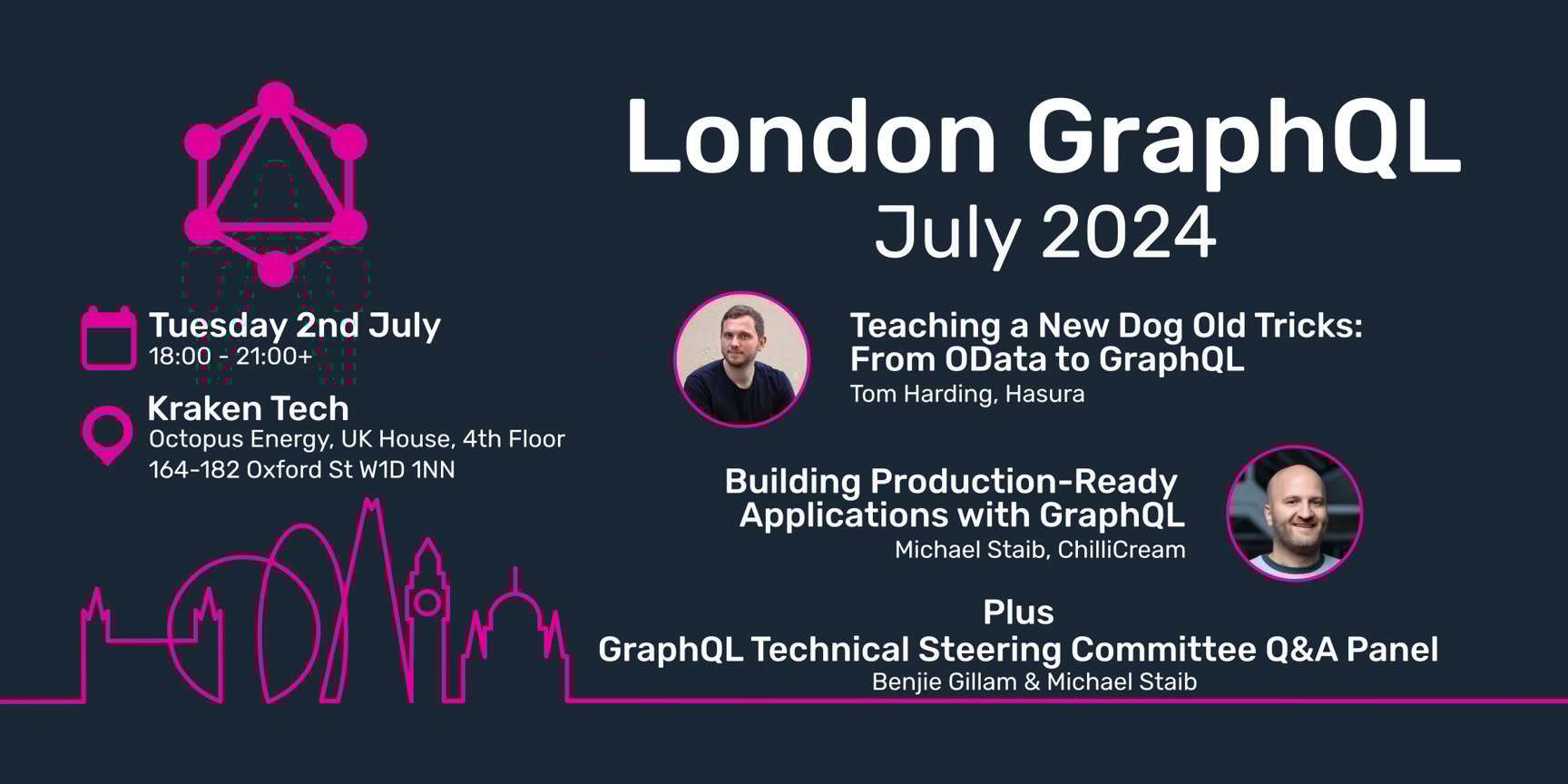 London GraphQL
July 2024

Tuesday 2nd July
18:00 - 21:00+

Kraken Tech
Octopus Energy, UK House, 4th Floor
164-182 Oxford St W1D 1NN

Teaching a New Dog Old Tricks: From OData to GraphQL
Tom Harding, Hasura

Building Production-Ready Applications with GraphQL
Michael Staib, ChilliCream

Plus
GraphQL Technical Steering Committee Q&A Panel
Benjie Gillam & Michael Staib